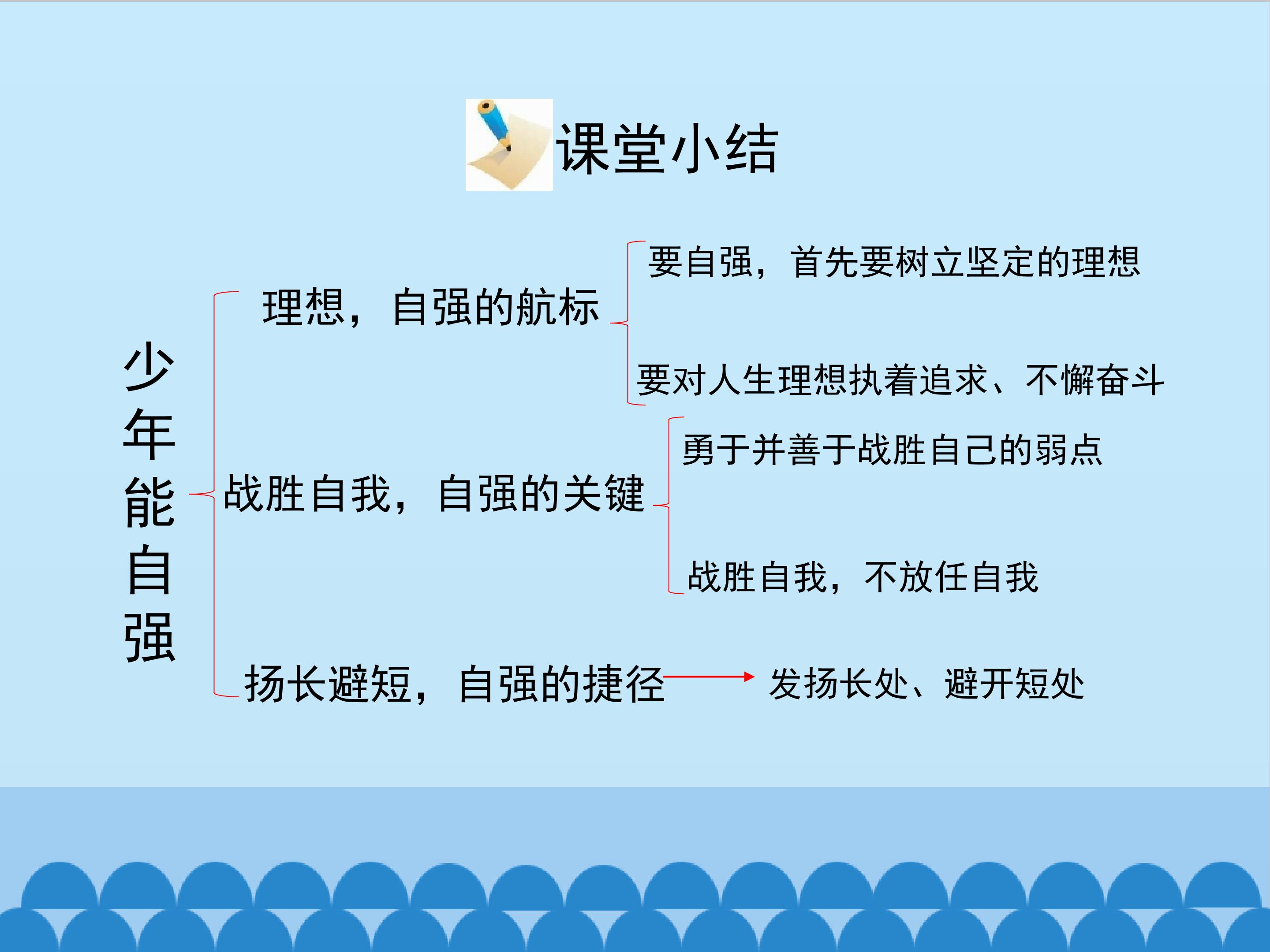 课堂小结

少年能自强

理想，自强的航标

要自强，首先要树立坚定的理想

要对人生理想执着追求、不懈奋斗

战胜自我，自强的关键

勇于并善于战胜自己的弱点

战胜自我，不放任自我

扬长避短，自强的捷径

发扬长处、避开短处